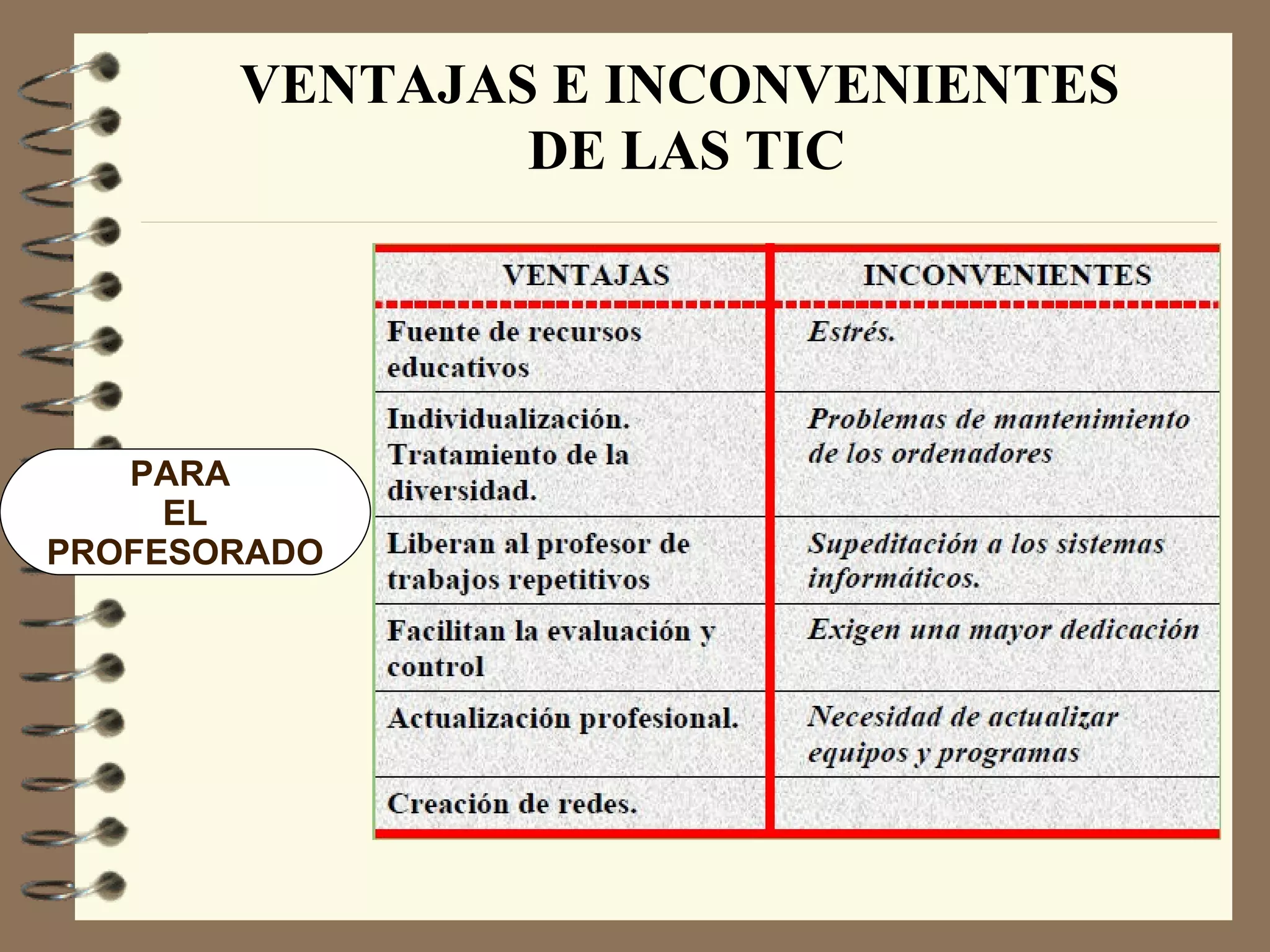 VENTAJAS E INCONVENIENTES DE LAS TIC

PARA
EL
PROFESORADO

| VENTAJAS | INCONVENIENTES |
|---|---|
| Fuente de recursos educativos | Estrés. |
| Individualización. Tratamiento de la diversidad. | Problemas de mantenimiento de los ordenadores |
| Liberan al profesor de trabajos repetitivos | Supeditación a los sistemas informáticos. |
| Facilitan la evaluación y control | Exigen una mayor dedicación |
| Actualización profesional. | Necesidad de actualizar equipos y programas |
| Creación de redes. | |